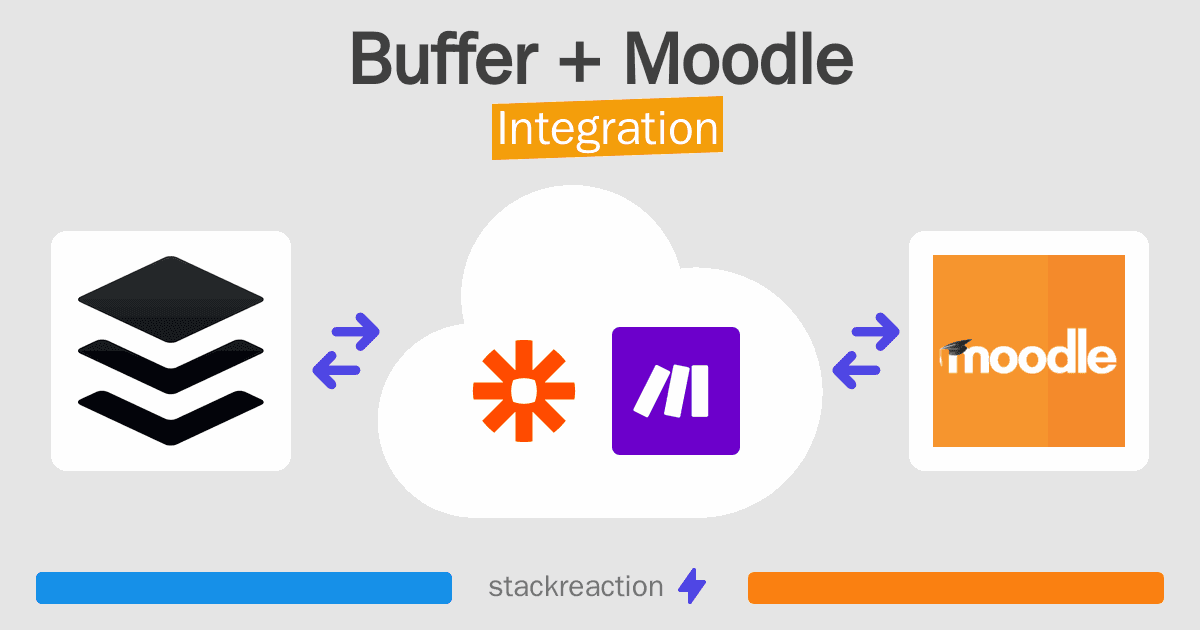 Buffer + Moodle
Integration

moodle

stackreaction